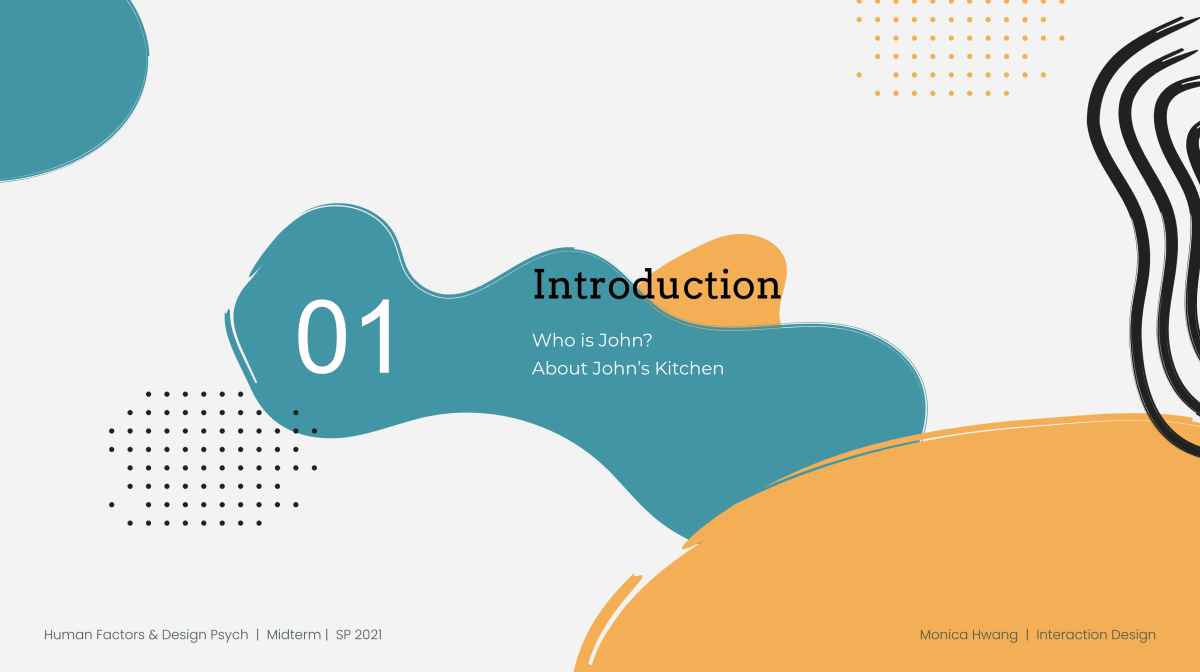 01

Introduction

Who is John?
About John's Kitchen

Human Factors & Design Psych | Midterm | SP 2021

Monica Hwang | Interaction Design